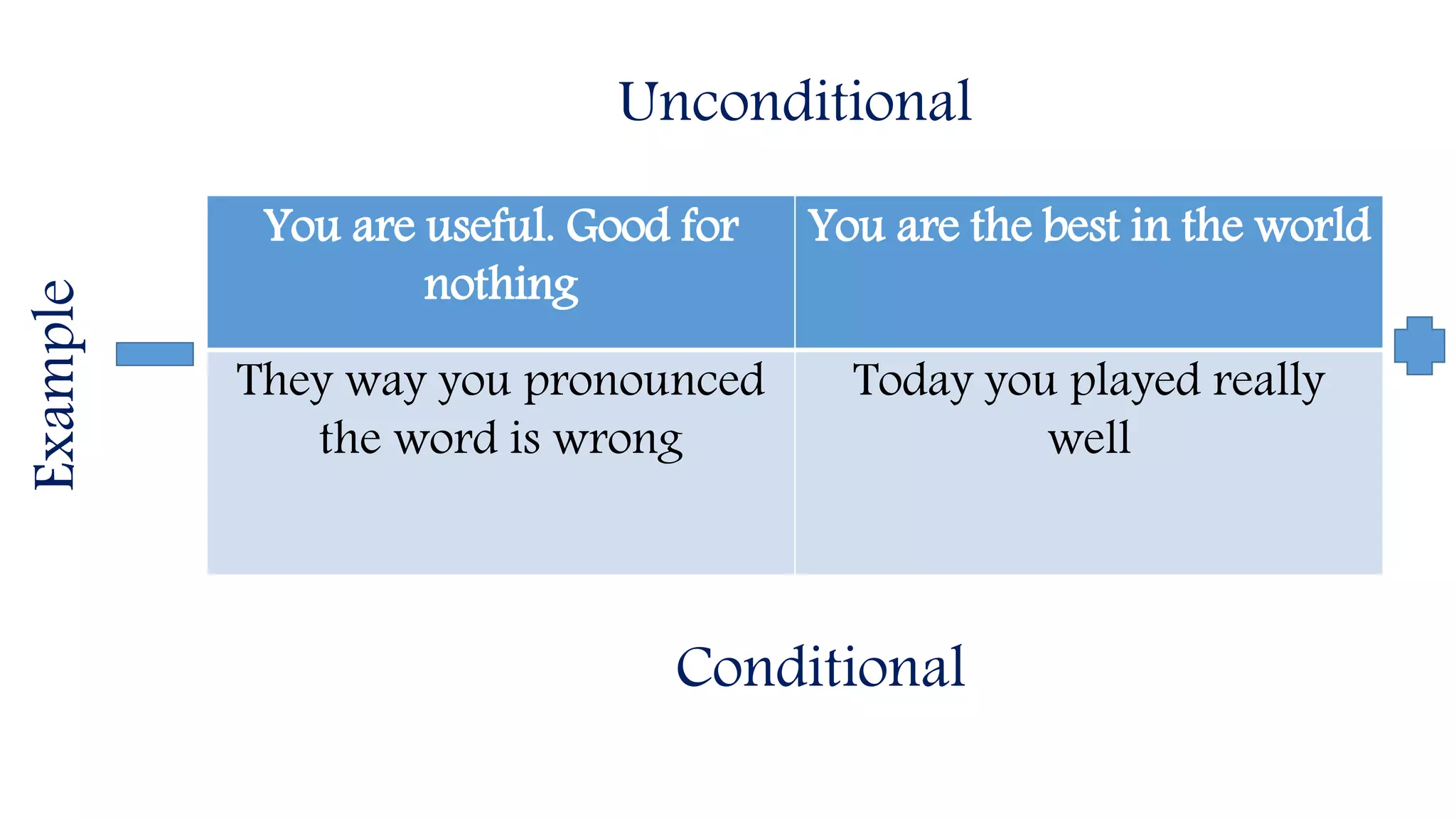 Unconditional

Example

| You are useful. Good for nothing | You are the best in the world |
|---|---|
| They way you pronounced the word is wrong | Today you played really well |

Conditional